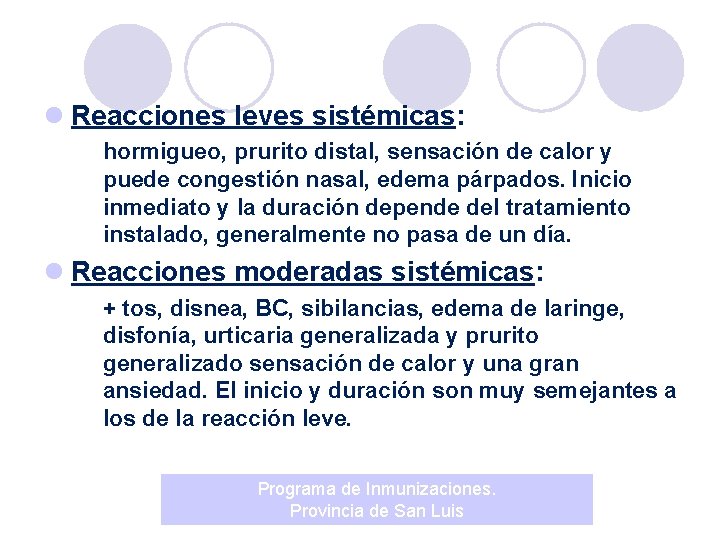 Reacciones leves sistémicas:

hormigueo, prurito distal, sensación de calor y puede congestión nasal, edema párpados. Inicio inmediato y la duración depende del tratamiento instalado, generalmente no pasa de un día.

Reacciones moderadas sistémicas:

+ tos, disnea, BC, sibilancias, edema de laringe, disfonía, urticaria generalizada y prurito generalizado sensación de calor y una gran ansiedad. El inicio y duración son muy semejantes a los de la reacción leve.

Programa de Inmunizaciones.
Provincia de San Luis